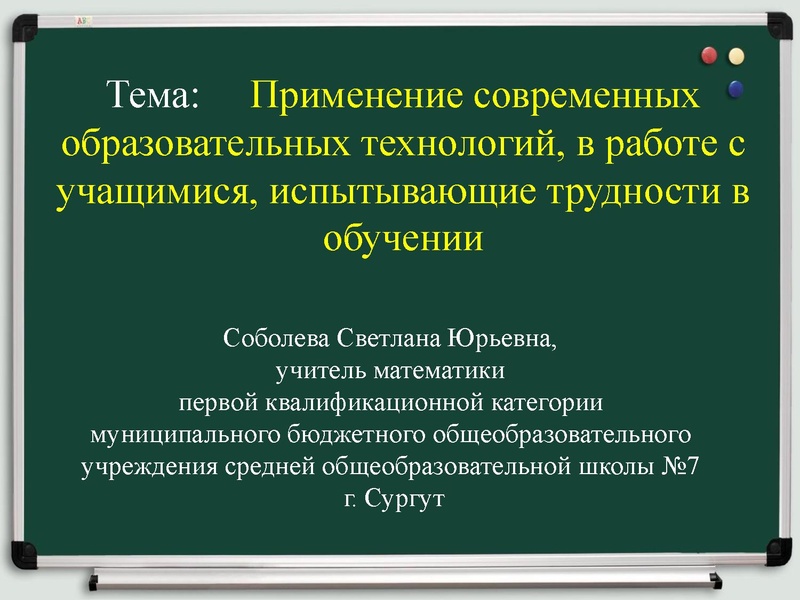 Тема: Применение современных образовательных технологий, в работе с учащимися, испытывающие трудности в обучении

Соболева Светлана Юрьевна,
учитель математики
первой квалификационной категории
муниципального бюджетного общеобразовательного учреждения средней общеобразовательной школы №7
г. Сургут